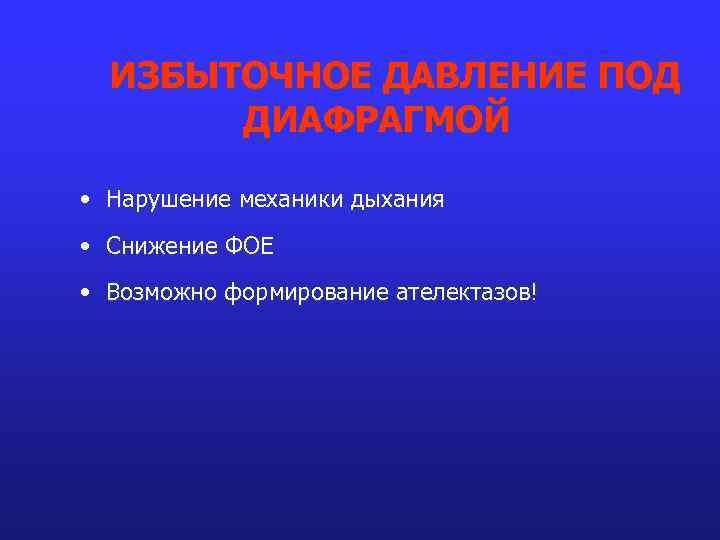 ИЗБЫТОЧНОЕ ДАВЛЕНИЕ ПОД ДИАФРАГМОЙ

• Нарушение механики дыхания
• Снижение ФОЕ
• Возможно формирование ателектазов!